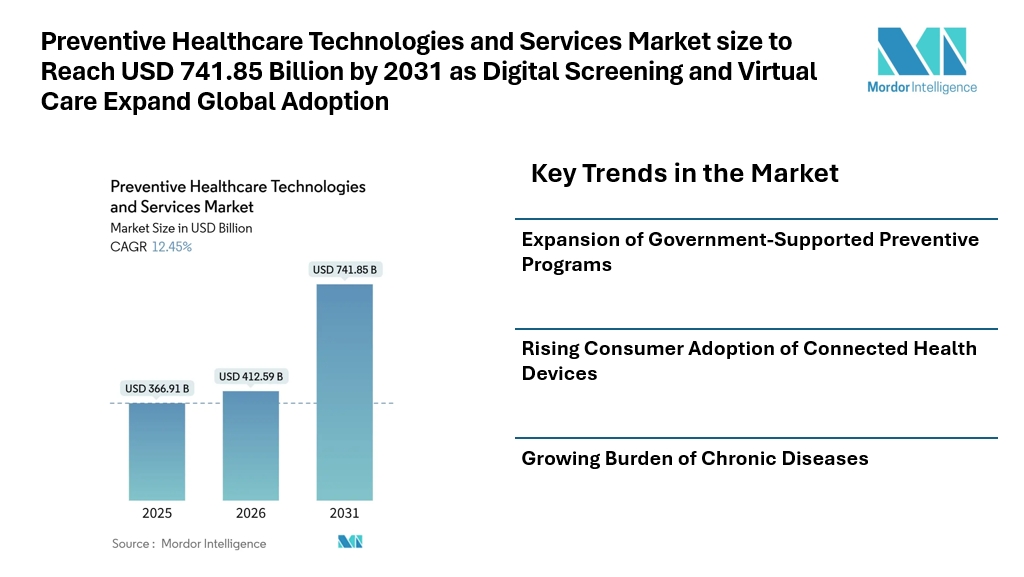 Preventive Healthcare Technologies and Services Market size to Reach USD 741.85 Billion by 2031 as Digital Screening and Virtual Care Expand Global Adoption

Mordor Intelligence

Preventive Healthcare Technologies and Services Market
Market Size in USD Billion
CAGR 12.45%

USD 366.91 B
USD 412.59 B
USD 741.85 B

2025
2026
2031

Source : Mordor Intelligence

Key Trends in the Market

Expansion of Government-Supported Preventive Programs

Rising Consumer Adoption of Connected Health Devices

Growing Burden of Chronic Diseases